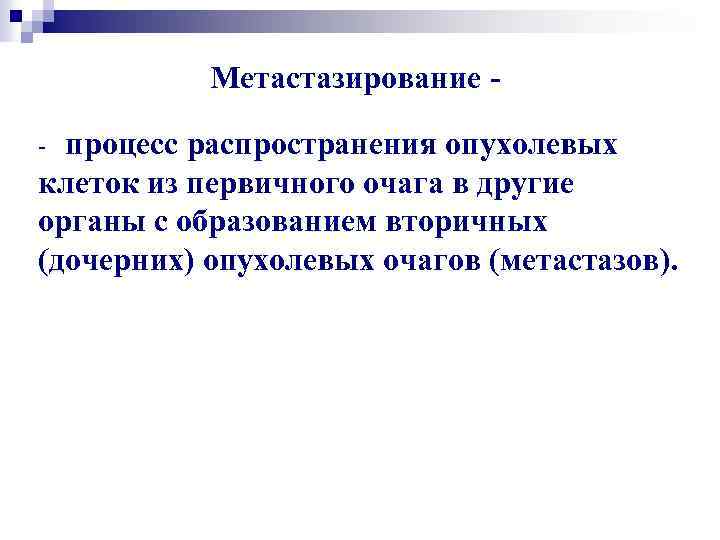 Метастазирование -

- процесс распространения опухолевых клеток из первичного очага в другие органы с образованием вторичных (дочерних) опухолевых очагов (метастазов).